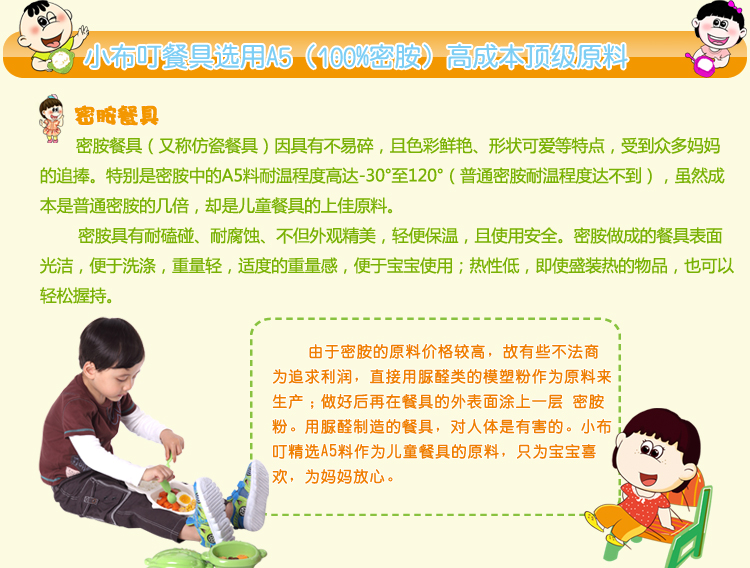 小布叮餐具选用A5（100%密胺）高成本顶级原料

密胺餐具

密胺餐具（又称仿瓷餐具）因具有不易碎，且色彩鲜艳、形状可爱等特点，受到众多妈妈的追捧。特别是密胺中的A5料耐温程度高达-30°至120°（普通密胺耐温程度达不到），虽然成本是普通密胺的几倍，却是儿童餐具的上佳原料。

密胺具有耐磕碰、耐腐蚀、不但外观精美，轻便保温，且使用安全。密胺做成的餐具表面光洁，便于洗涤，重量轻，适度的重量感，便于宝宝使用；热性低，即使盛装热的物品，也可以轻松握持。

由于密胺的原料价格较高，故有些不法商为追求利润，直接用脲醛类的模塑粉作为原料来生产；做好后再在餐具的外表面涂上一层 密胺粉。用脲醛制造的餐具，对人体是有害的。小布叮精选A5料作为儿童餐具的原料，只为宝宝喜欢，为妈妈放心。